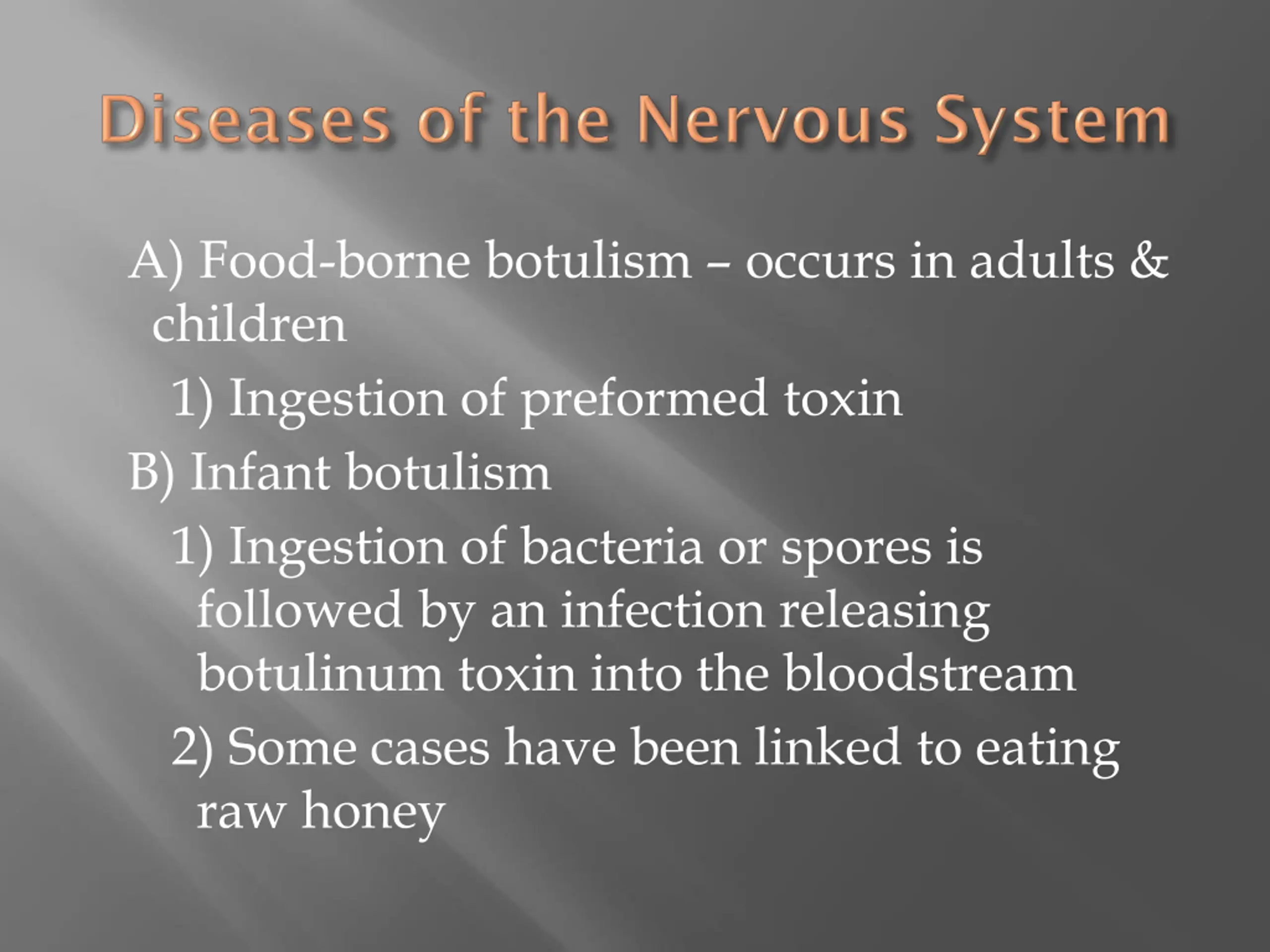 Diseases of the Nervous System

A) Food-borne botulism – occurs in adults & children

1) Ingestion of preformed toxin

B) Infant botulism

1) Ingestion of bacteria or spores is followed by an infection releasing botulinum toxin into the bloodstream

2) Some cases have been linked to eating raw honey